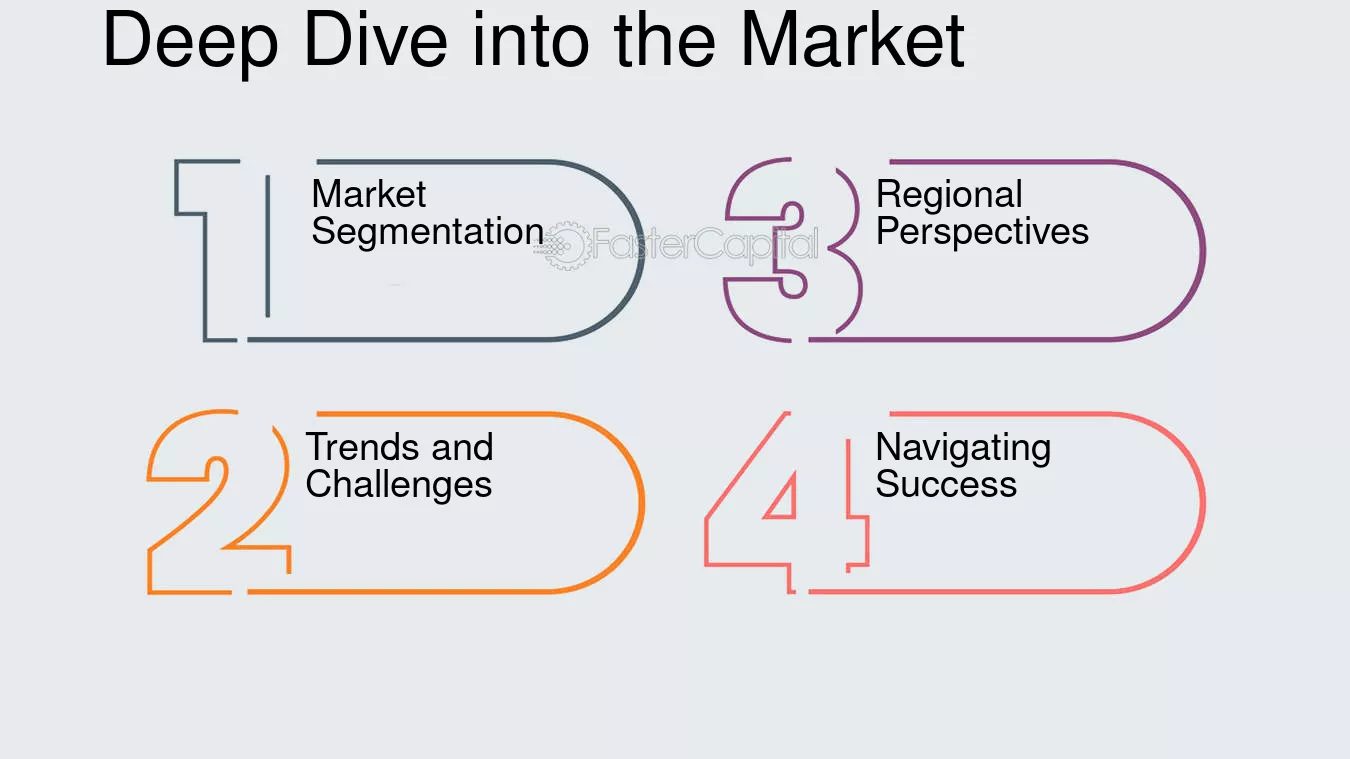 Deep Dive into the Market

1
Market Segmentation

3
Regional Perspectives

2
Trends and Challenges

4
Navigating Success

FasterCapital